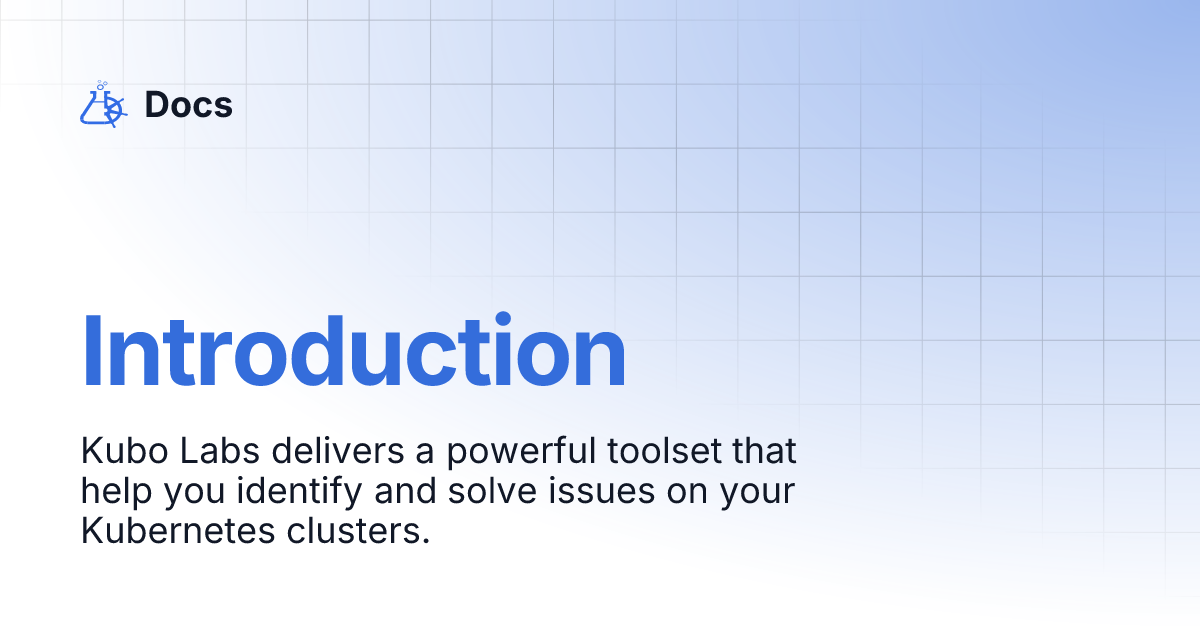 Docs

Introduction

Kubo Labs delivers a powerful toolset that help you identify and solve issues on your Kubernetes clusters.